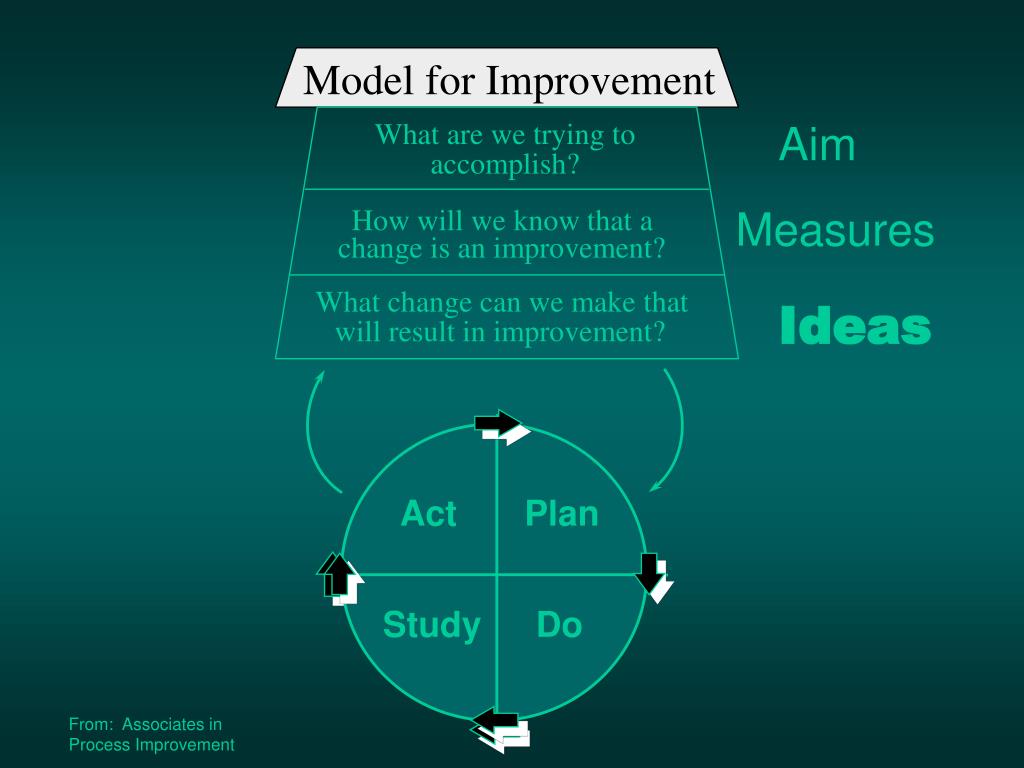 Model for Improvement

What are we trying to accomplish?

Aim

How will we know that a change is an improvement?

Measures

What change can we make that will result in improvement?

Ideas

Act

Plan

Study

Do

From: Associates in Process Improvement